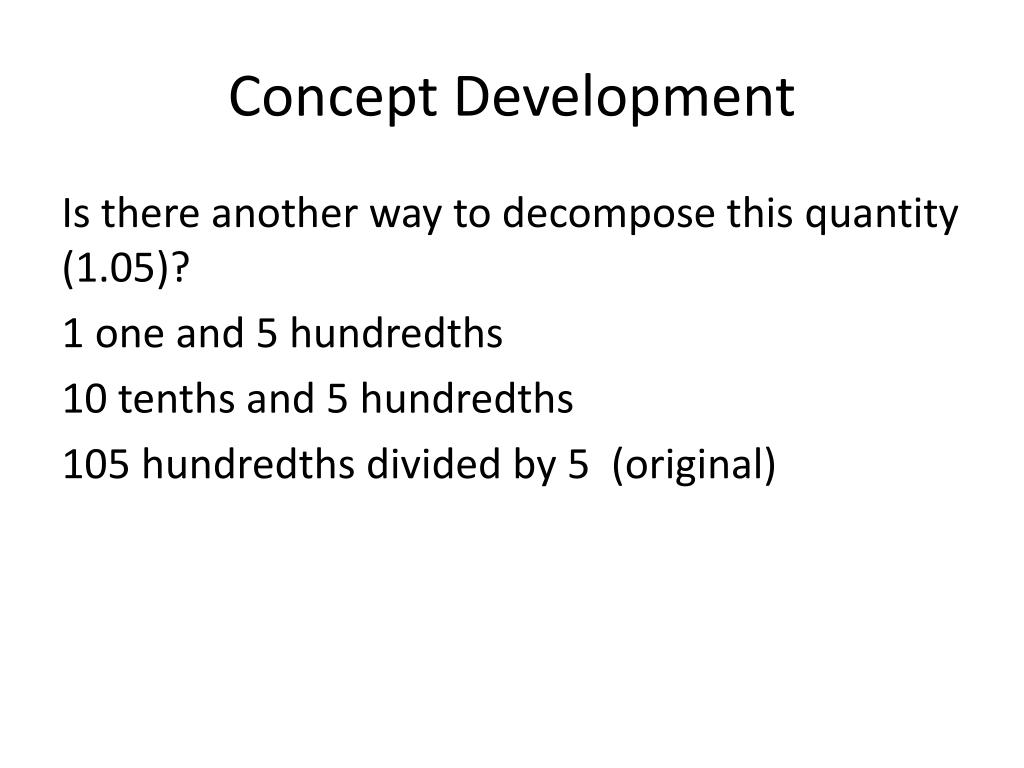 Concept Development

Is there another way to decompose this quantity (1.05)?

1 one and 5 hundredths

10 tenths and 5 hundredths

105 hundredths divided by 5 (original)